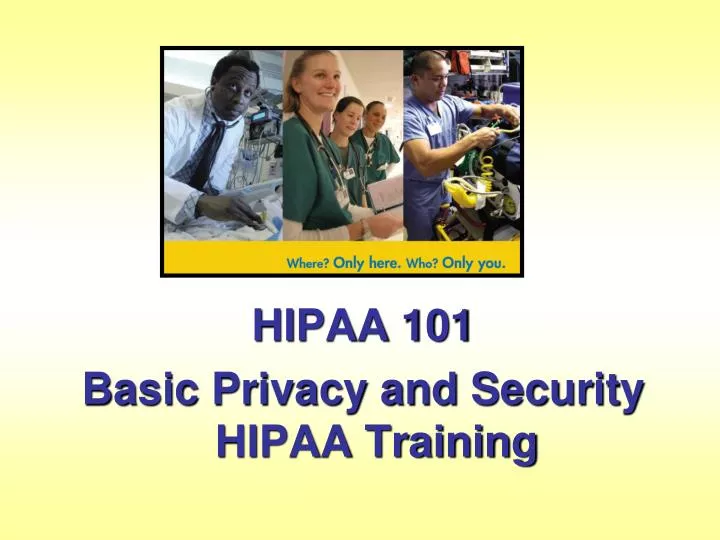 Where? Only here. Who? Only you.

HIPAA 101

Basic Privacy and Security HIPAA Training